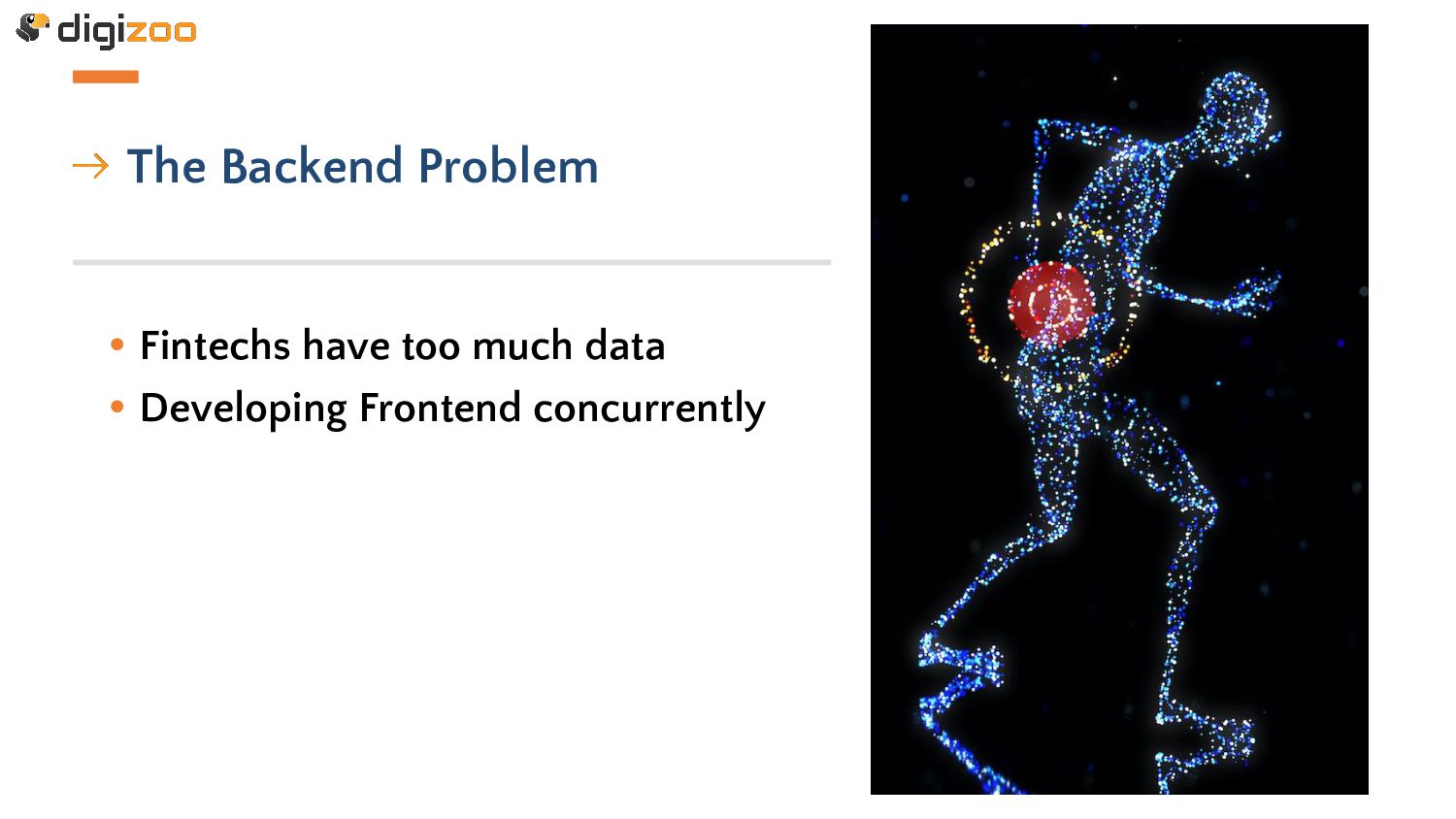 digizoo

→ The Backend Problem

• Fintechs have too much data
• Developing Frontend concurrently